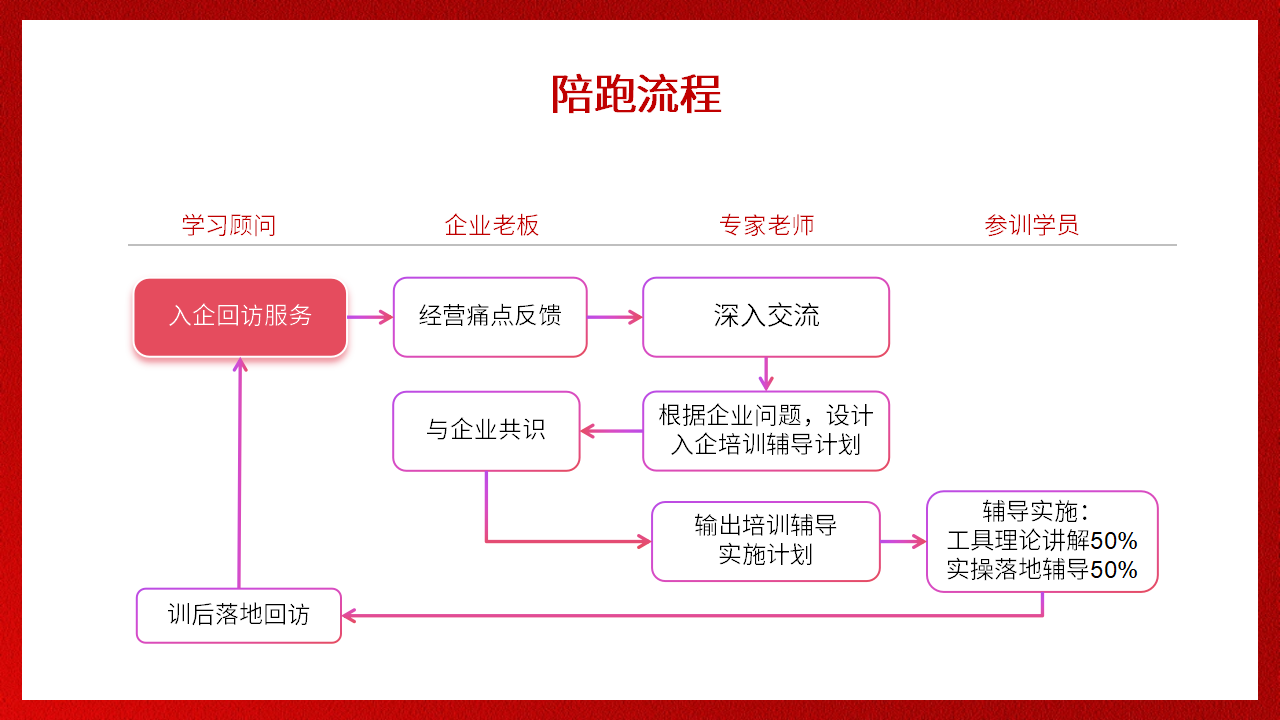 陪跑流程

学习顾问
企业老板
专家老师
参训学员

入企回访服务

经营痛点反馈

深入交流

根据企业问题，设计入企培训辅导计划

与企业共识

输出培训辅导实施计划

辅导实施：
工具理论讲解50%
实操落地辅导50%

训后落地回访